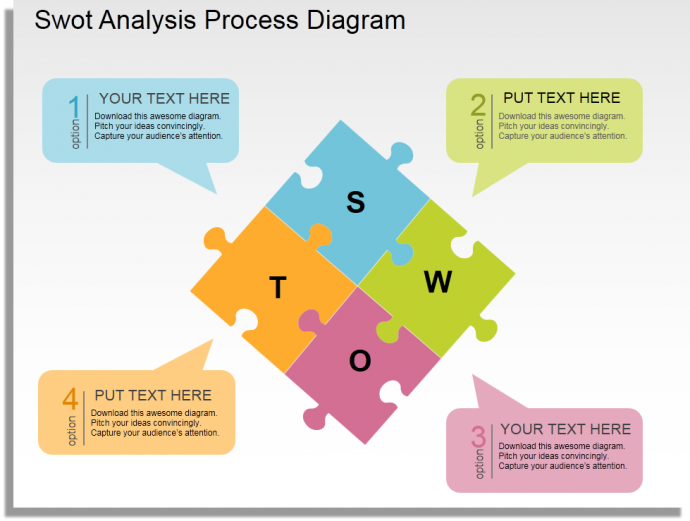 Swot Analysis Process Diagram

1 option
YOUR TEXT HERE
Download this awesome diagram. Pitch your ideas convincingly. Capture your audience's attention.

2 option
PUT TEXT HERE
Download this awesome diagram. Pitch your ideas convincingly. Capture your audience's attention.

S

T

W

O

4 option
PUT TEXT HERE
Download this awesome diagram. Pitch your ideas convincingly. Capture your audience's attention.

3 option
YOUR TEXT HERE
Download this awesome diagram. Pitch your ideas convincingly. Capture your audience's attention.